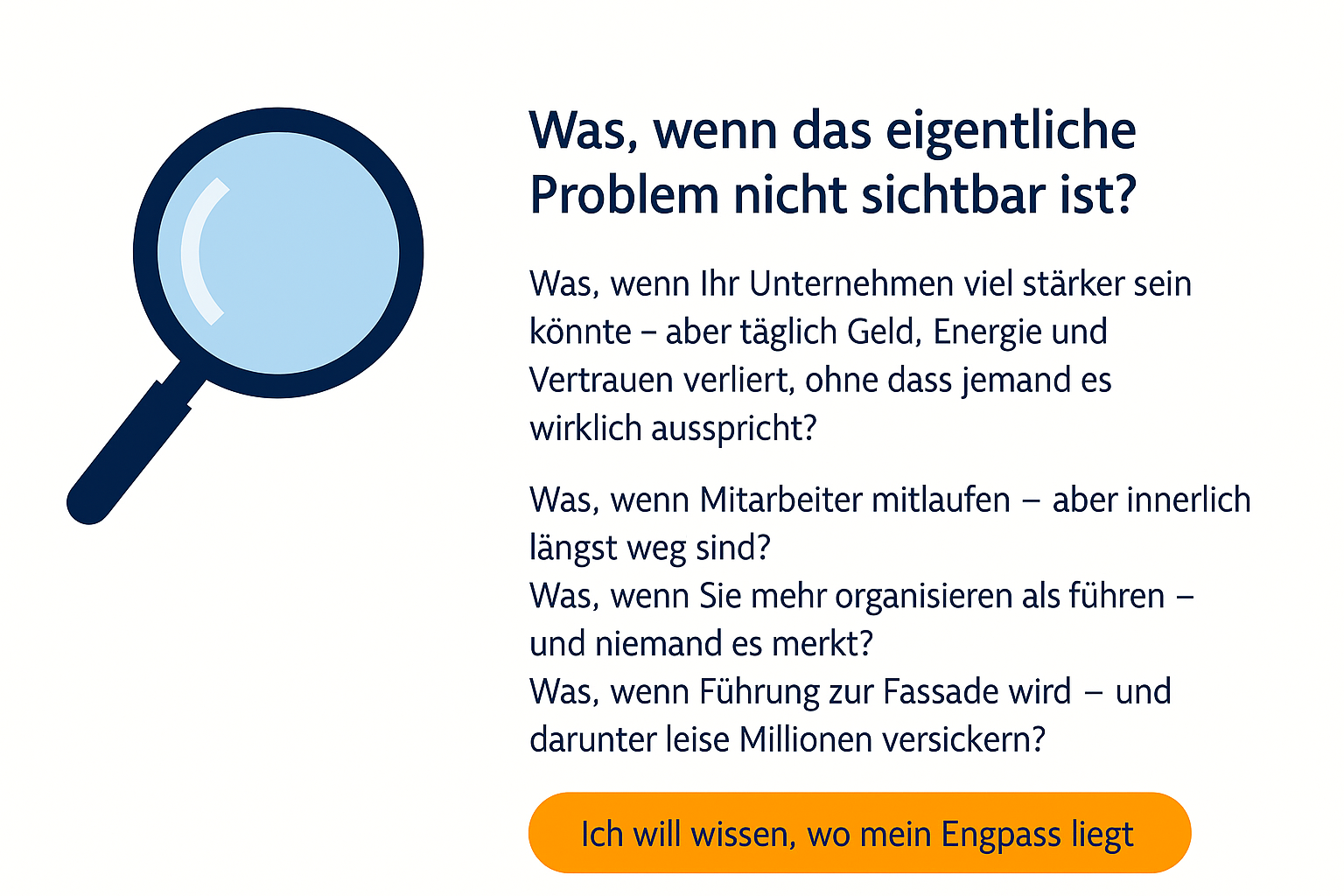 Was, wenn das eigentliche Problem nicht sichtbar ist?

Was, wenn Ihr Unternehmen viel stärker sein könnte – aber täglich Geld, Energie und Vertrauen verliert, ohne dass jemand es wirklich ausspricht?

Was, wenn Mitarbeiter mitlaufen – aber innerlich längst weg sind?
Was, wenn Sie mehr organisieren als führen – und niemand es merkt?
Was, wenn Führung zur Fassade wird – und darunter leise Millionen versickern?

Ich will wissen, wo mein Engpass liegt